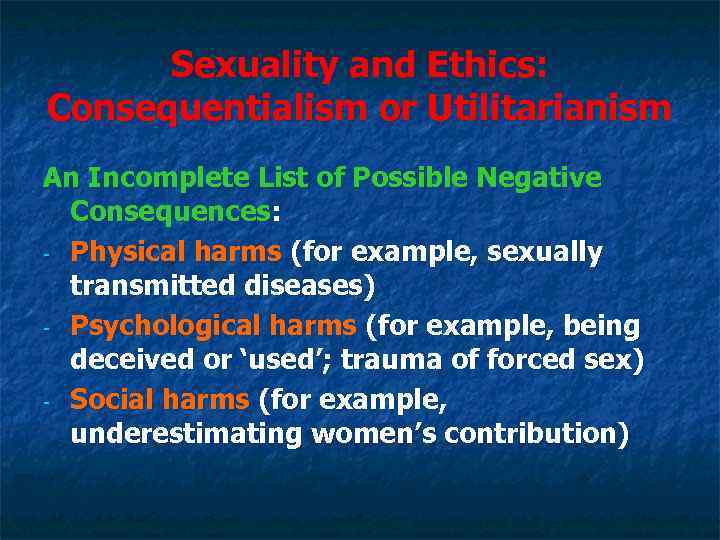 Sexuality and Ethics: Consequentialism or Utilitarianism

An Incomplete List of Possible Negative Consequences:

- Physical harms (for example, sexually transmitted diseases)
- Psychological harms (for example, being deceived or ‘used’; trauma of forced sex)
- Social harms (for example, underestimating women’s contribution)